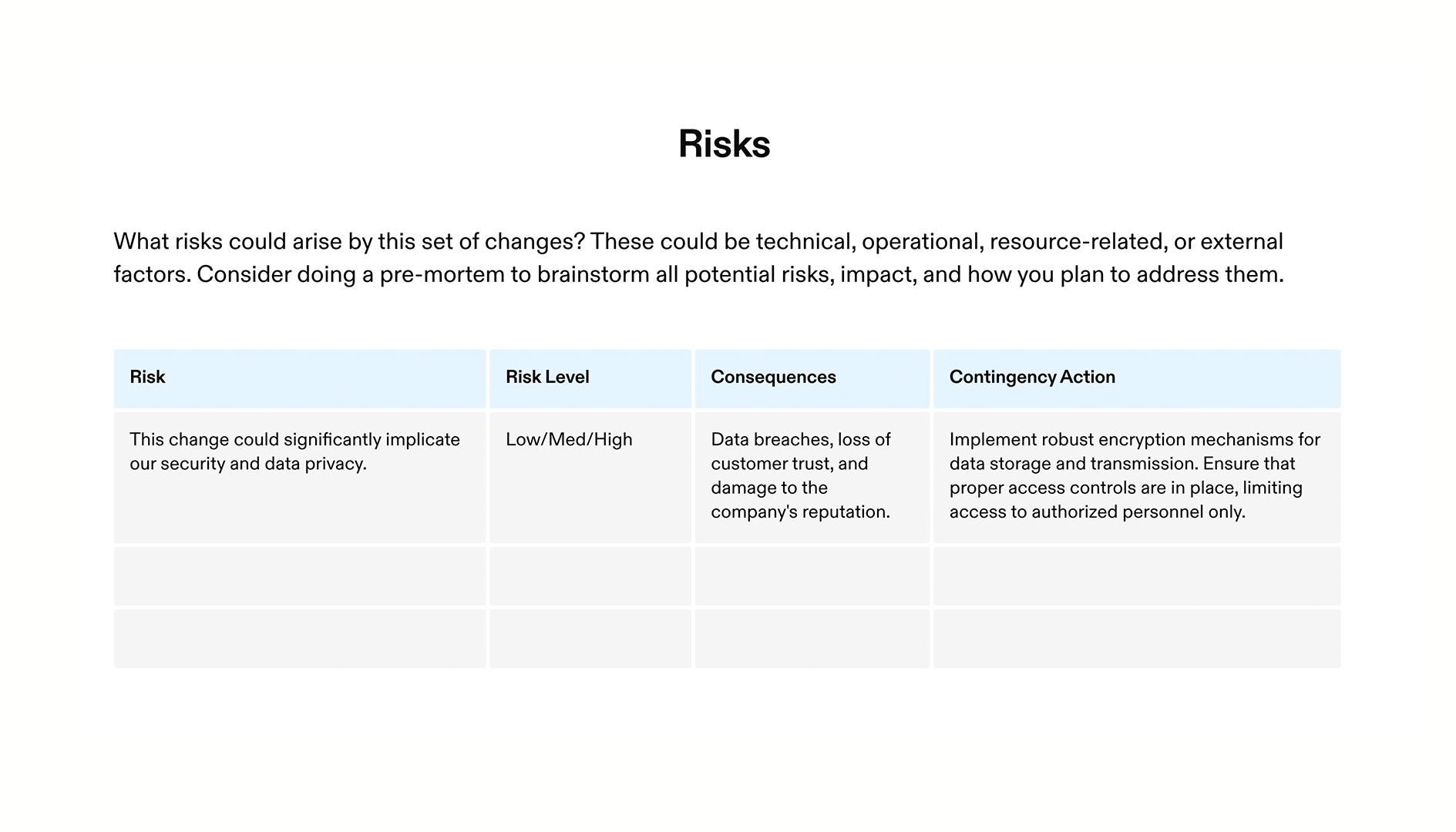 Risks

What risks could arise by this set of changes? These could be technical, operational, resource-related, or external factors. Consider doing a pre-mortem to brainstorm all potential risks, impact, and how you plan to address them.

| Risk | Risk Level | Consequences | Contingency Action |
|---|---|---|---|
| This change could significantly implicate our security and data privacy. | Low/Med/High | Data breaches, loss of customer trust, and damage to the company's reputation. | Implement robust encryption mechanisms for data storage and transmission. Ensure that proper access controls are in place, limiting access to authorized personnel only. |
| | | | |
| | | | |